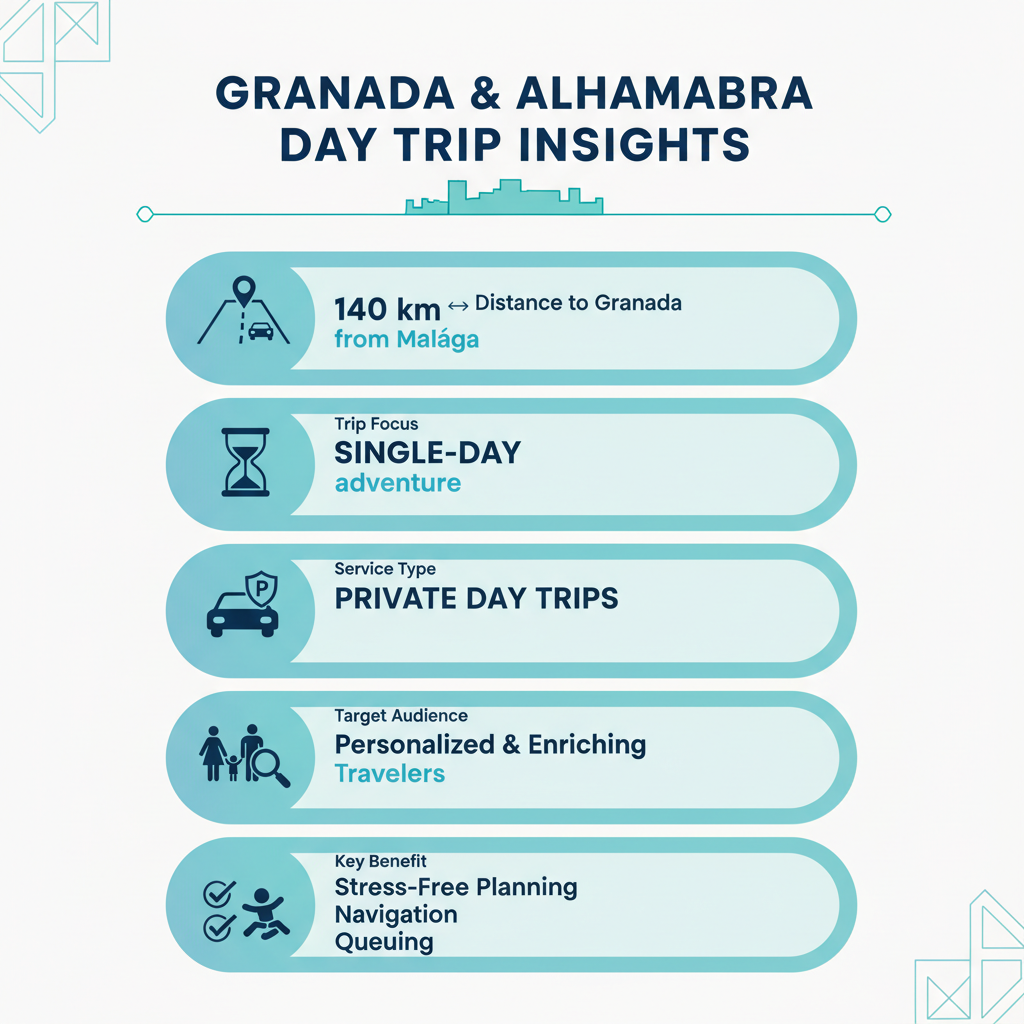 GRANADA & ALHAMABRA DAY TRIP INSIGHTS

140 km ↔ Distance to Granada from Malága

Trip Focus
SINGLE-DAY adventure

Service Type
PRIVATE DAY TRIPS

Target Audience
Personalized & Enriching Travelers

Key Benefit
Stress-Free Planning
Navigation
Queuing